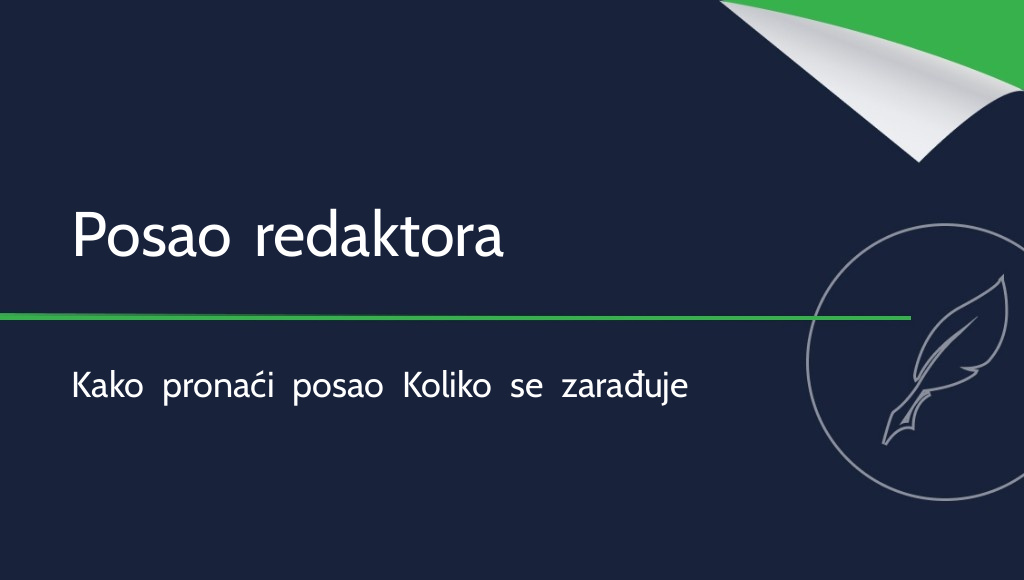 Posao redaktora

Kako pronaći posao Koliko se zarađuje